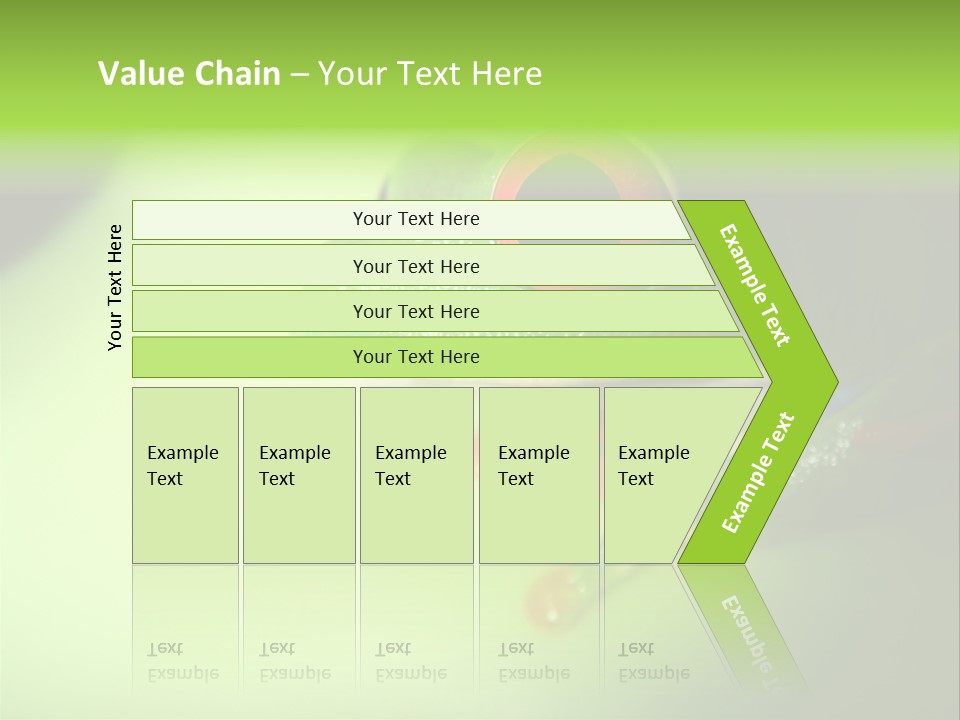 Value Chain – Your Text Here

Your Text Here

Your Text Here

Your Text Here

Your Text Here

Your Text Here

Example Text

Example Text

Example Text

Example Text

Example Text

Example Text

Example Text